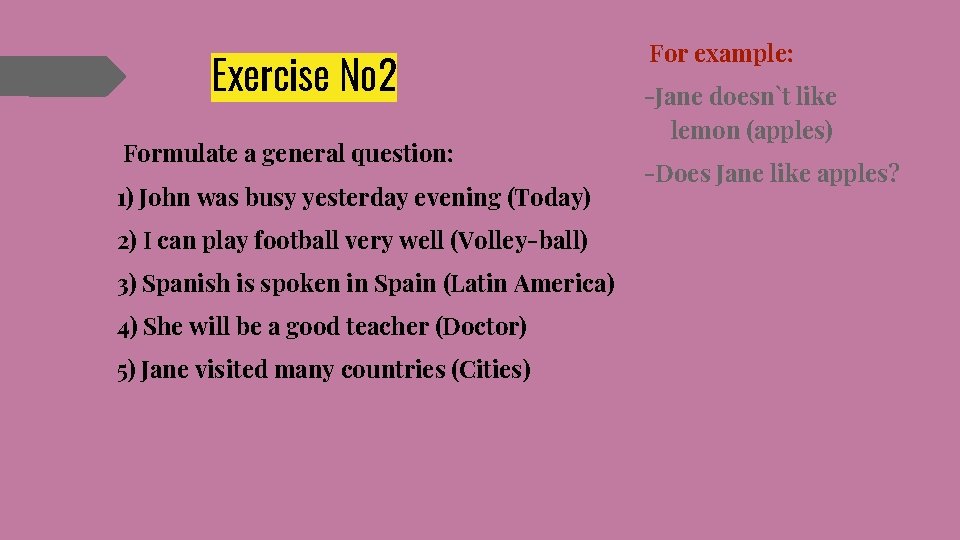 Exercise No2

Formulate a general question:

1) John was busy yesterday evening (Today)

2) I can play football very well (Volley-ball)

3) Spanish is spoken in Spain (Latin America)

4) She will be a good teacher (Doctor)

5) Jane visited many countries (Cities)

For example:

-Jane doesn`t like lemon (apples)

-Does Jane like apples?